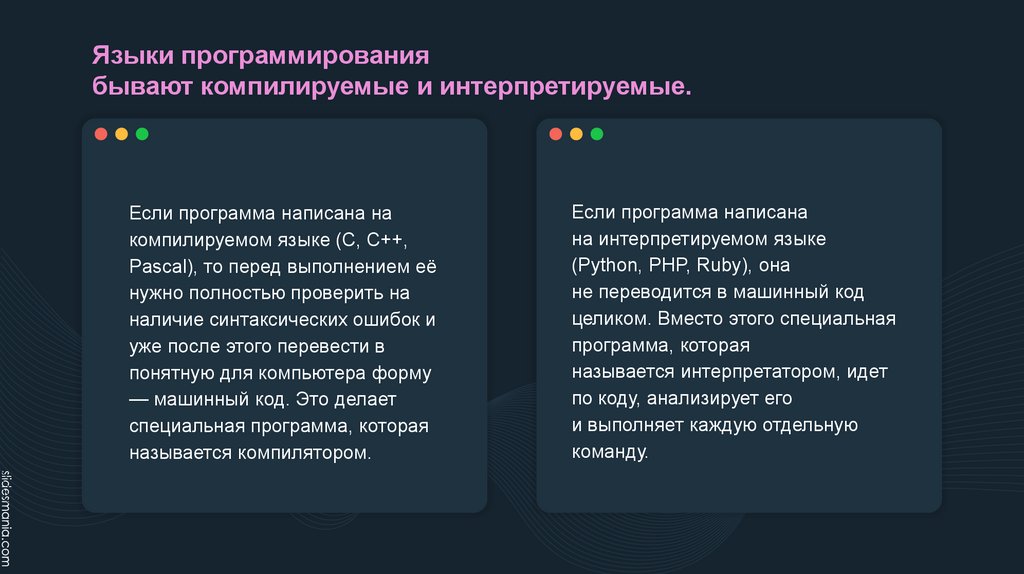 Языки программирования
бывают компилируемые и интерпретируемые.

Если программа написана на компилируемом языке (C, C++, Pascal), то перед выполнением её нужно полностью проверить на наличие синтаксических ошибок и уже после этого перевести в понятную для компьютера форму — машинный код. Это делает специальная программа, которая называется компилятором.

Если программа написана на интерпретируемом языке (Python, PHP, Ruby), она не переводится в машинный код целиком. Вместо этого специальная программа, которая называется интерпретатором, идет по коду, анализирует его и выполняет каждую отдельную команду.

slidesmania.com